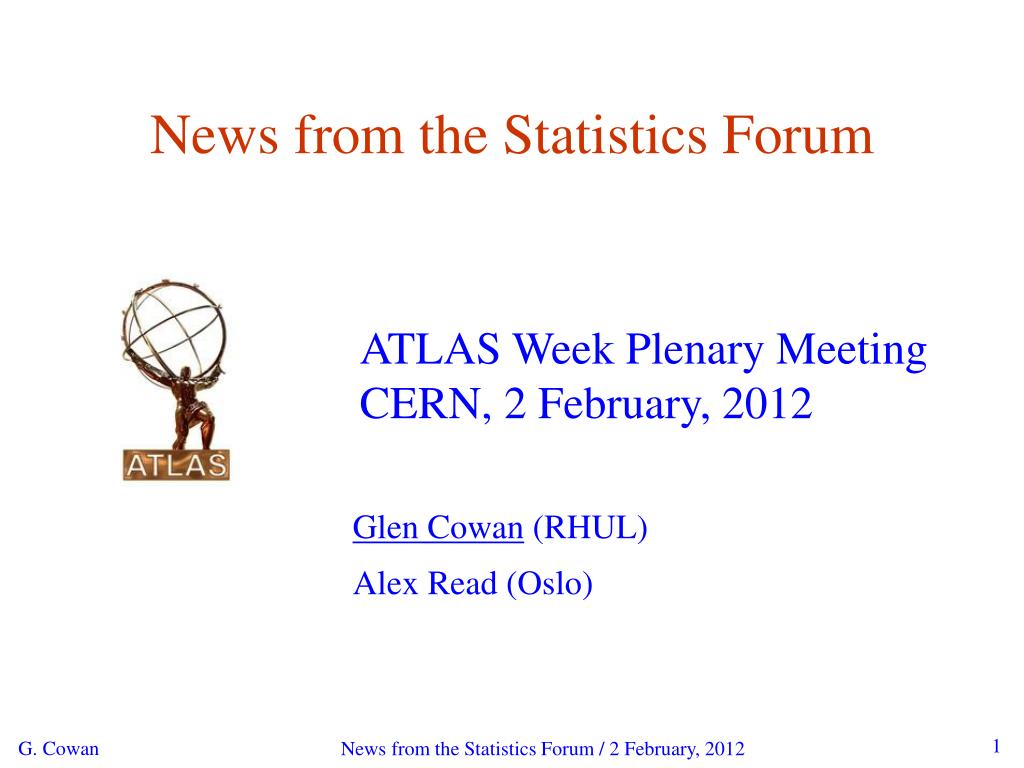 News from the Statistics Forum

ATLAS

ATLAS Week Plenary Meeting
CERN, 2 February, 2012

Glen Cowan (RHUL)

Alex Read (Oslo)

G. Cowan News from the Statistics Forum / 2 February, 2012 1